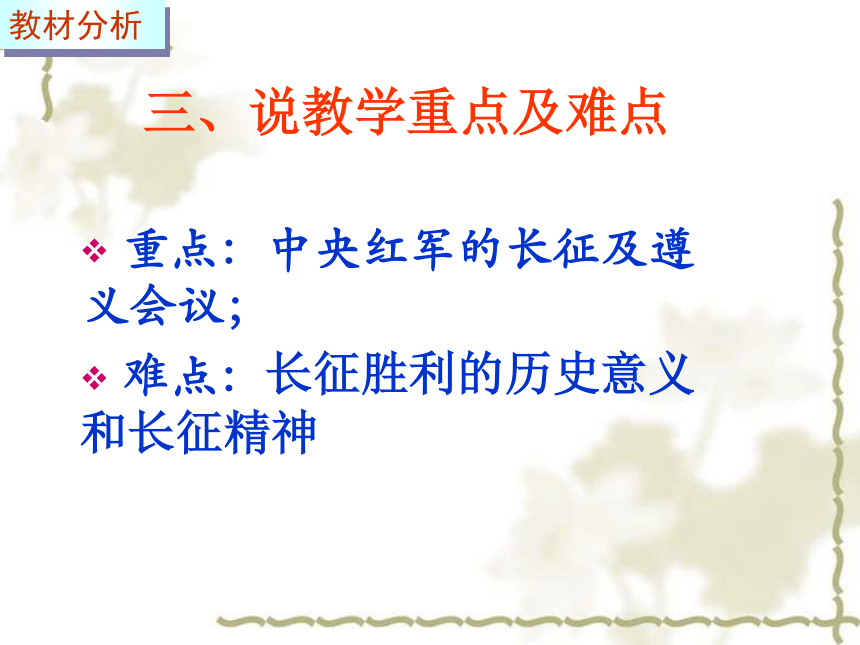 教材分析

三、说教学重点及难点

❖ 重点：中央红军的长征及遵义会议；

❖ 难点：长征胜利的历史意义和长征精神